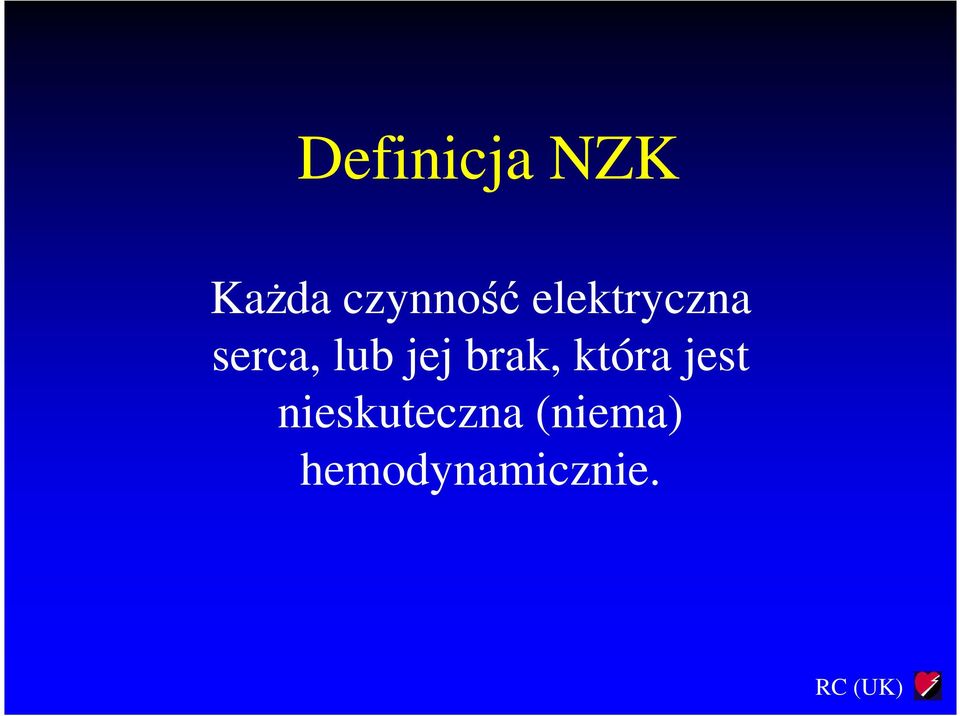 Definicja NZK

Każda czynność elektryczna serca, lub jej brak, która jest nieskuteczna (niema) hemodynamicznie.

RC (UK)